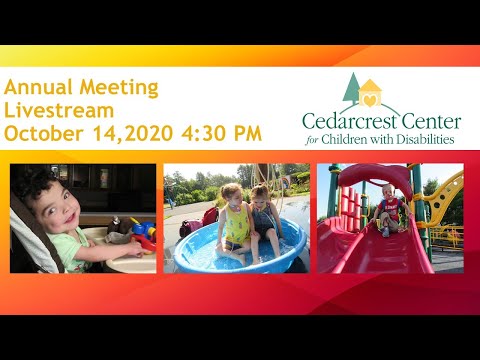 Annual Meeting
Livestream
October 14,2020 4:30 PM

Cedarcrest Center
for Children with Disabilities